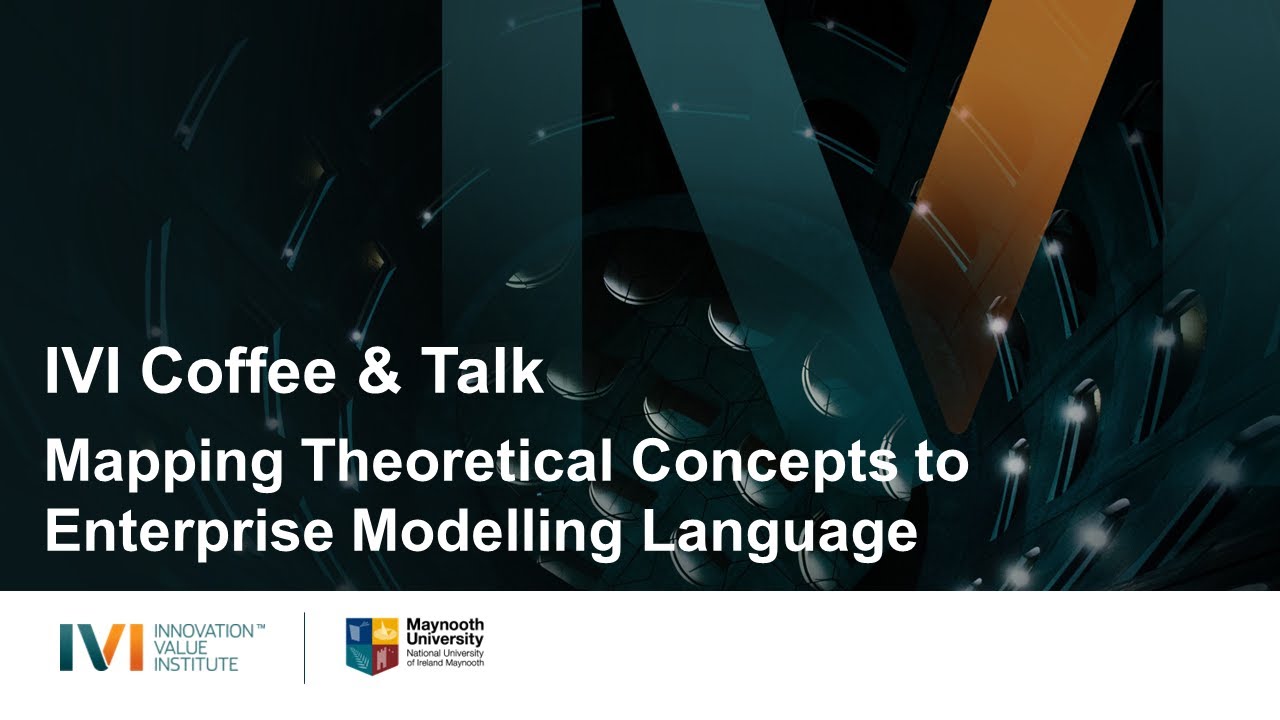 IVI Coffee & Talk

Mapping Theoretical Concepts to Enterprise Modelling Language

IVI INNOVATION™ VALUE INSTITUTE

Maynooth University
National University of Ireland Maynooth